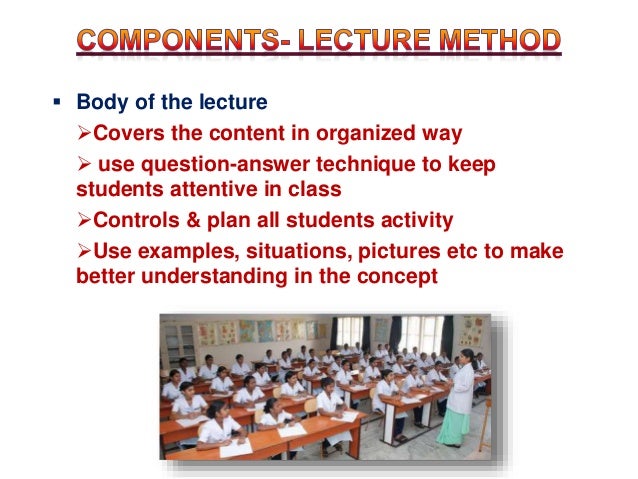 COMPONENTS- LECTURE METHOD

▪ Body of the lecture

➢Covers the content in organized way

➢ use question-answer technique to keep students attentive in class

➢Controls & plan all students activity

➢Use examples, situations, pictures etc to make better understanding in the concept